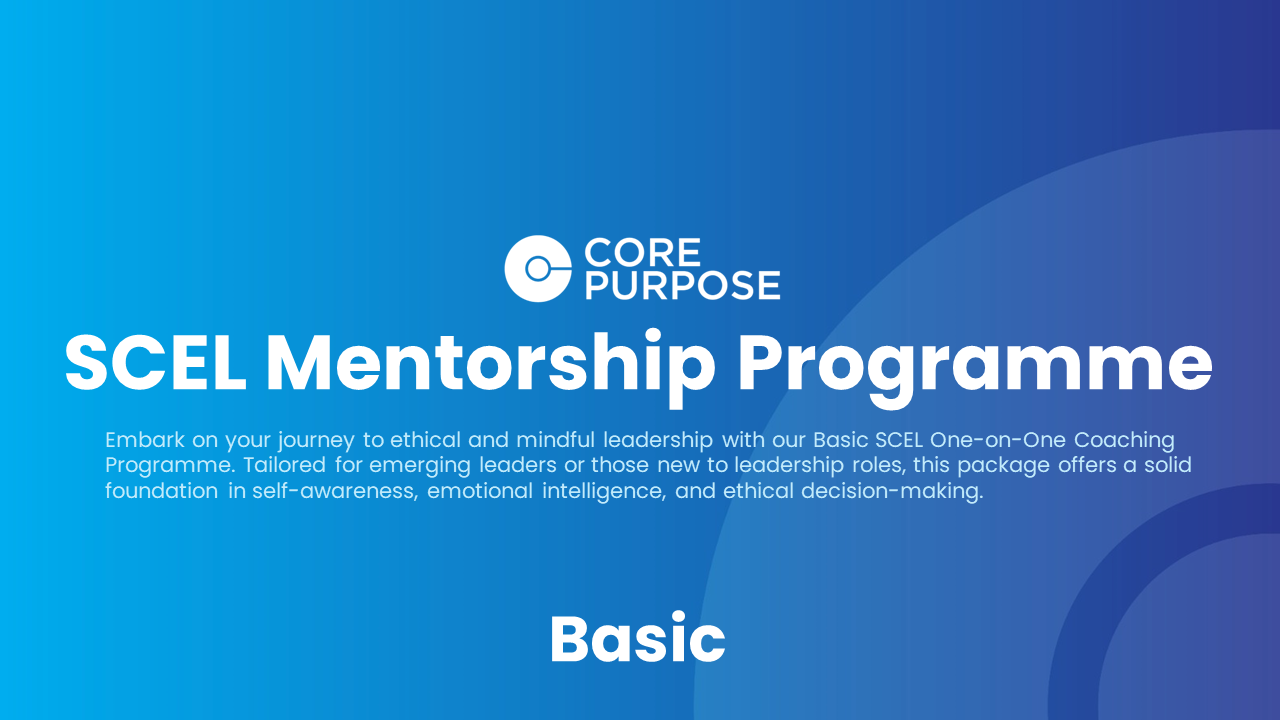 CORE PURPOSE

SCEL Mentorship Programme

Embark on your journey to ethical and mindful leadership with our Basic SCEL One-on-One Coaching Programme. Tailored for emerging leaders or those new to leadership roles, this package offers a solid foundation in self-awareness, emotional intelligence, and ethical decision-making.

Basic